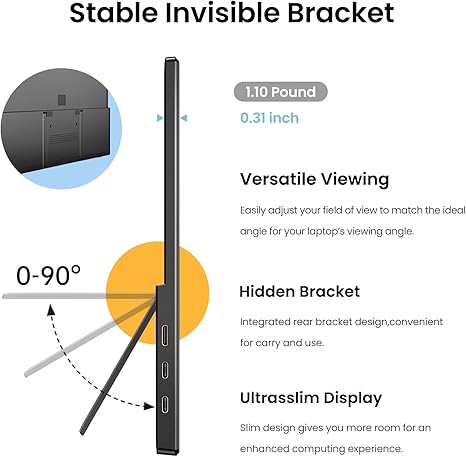 Stable Invisible Bracket

1.10 Pound

0.31 inch

Versatile Viewing

Easily adjust your field of view to match the ideal angle for your laptop's viewing angle.

0-90°

Hidden Bracket

Integrated rear bracket design,convenient for carry and use.

Ultrasslim Display

Slim design gives you more room for an enhanced computing experience.